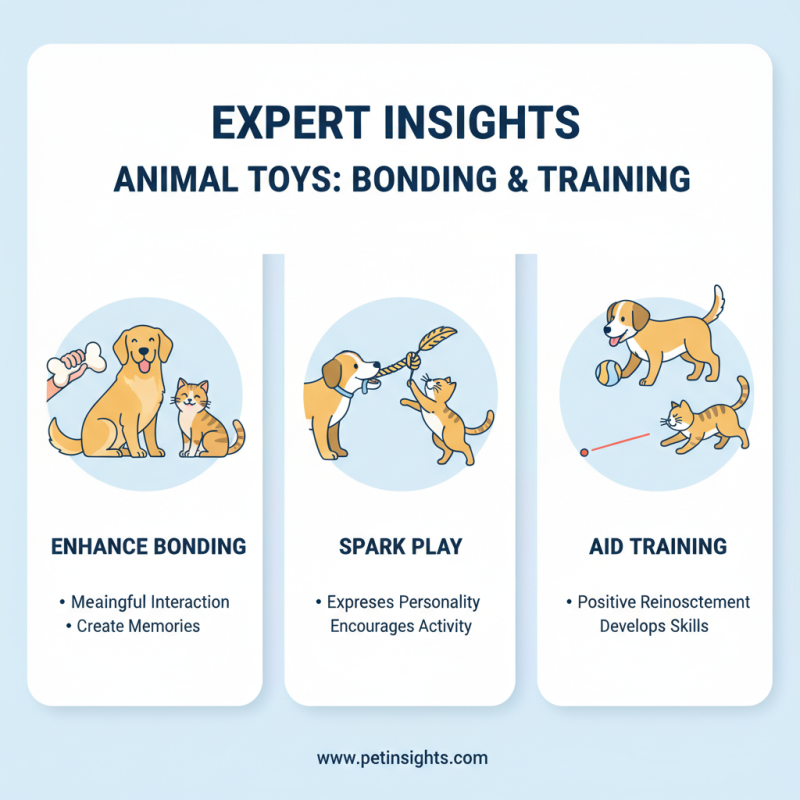 EXPERT INSIGHTS
ANIMAL TOYS: BONDING & TRAINING

ENHANCE BONDING

• Meaingful Interaction
• Create Memories

SPARK PLAY

• Expreses Personality
Encourages Activity

AID TRAINING

• Positive Reinosctement
Develops Skills

www.petinsights.com